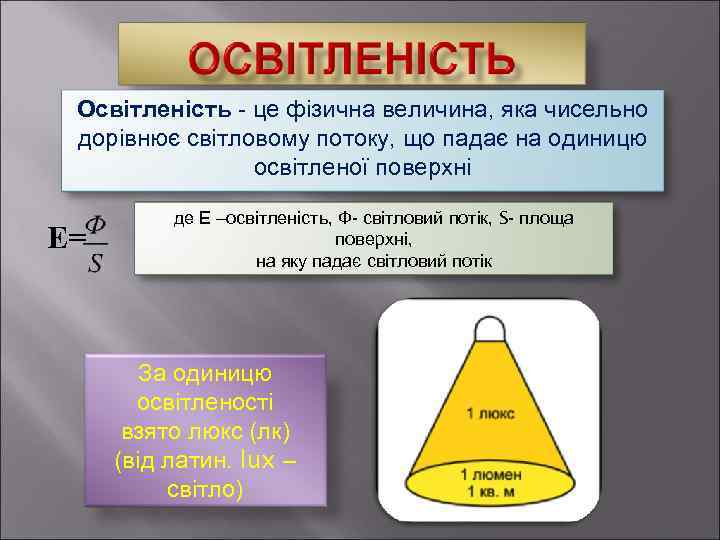 ОСВІТЛЕНІСТЬ

Освітленість - це фізична величина, яка чисельно дорівнює світловому потоку, що падає на одиницю освітленої поверхні

$E=\frac{\Phi}{S}$

де Е –освітленість, Ф- світловий потік, S- площа поверхні, на яку падає світловий потік

За одиницю освітленості взято люкс (лк) (від латин. lux – світло)

1 люкс

1 люмен
1 кв. м